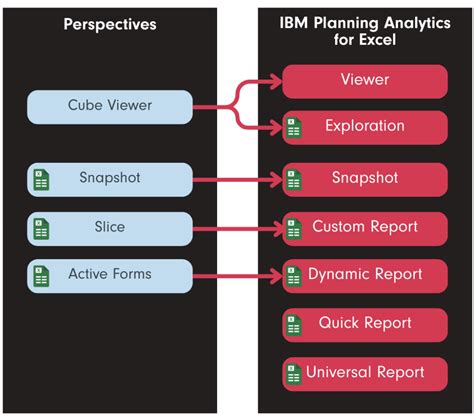 Perspectives

Cube Viewer

Snapshot

Slice

Active Forms

IBM Planning Analytics for Excel

Viewer

Exploration

Snapshot

Custom Report

Dynamic Report

Quick Report

Universal Report